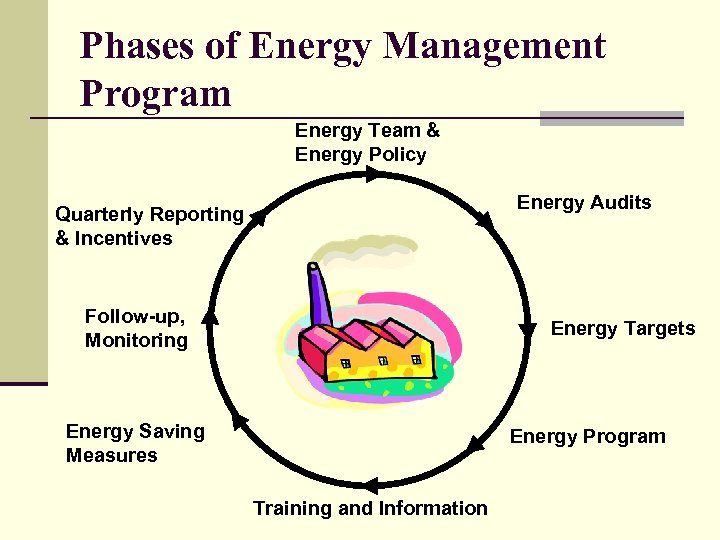 Phases of Energy Management Program

Energy Team & Energy Policy

Energy Audits

Energy Targets

Energy Program

Training and Information

Energy Saving Measures

Follow-up, Monitoring

Quarterly Reporting & Incentives